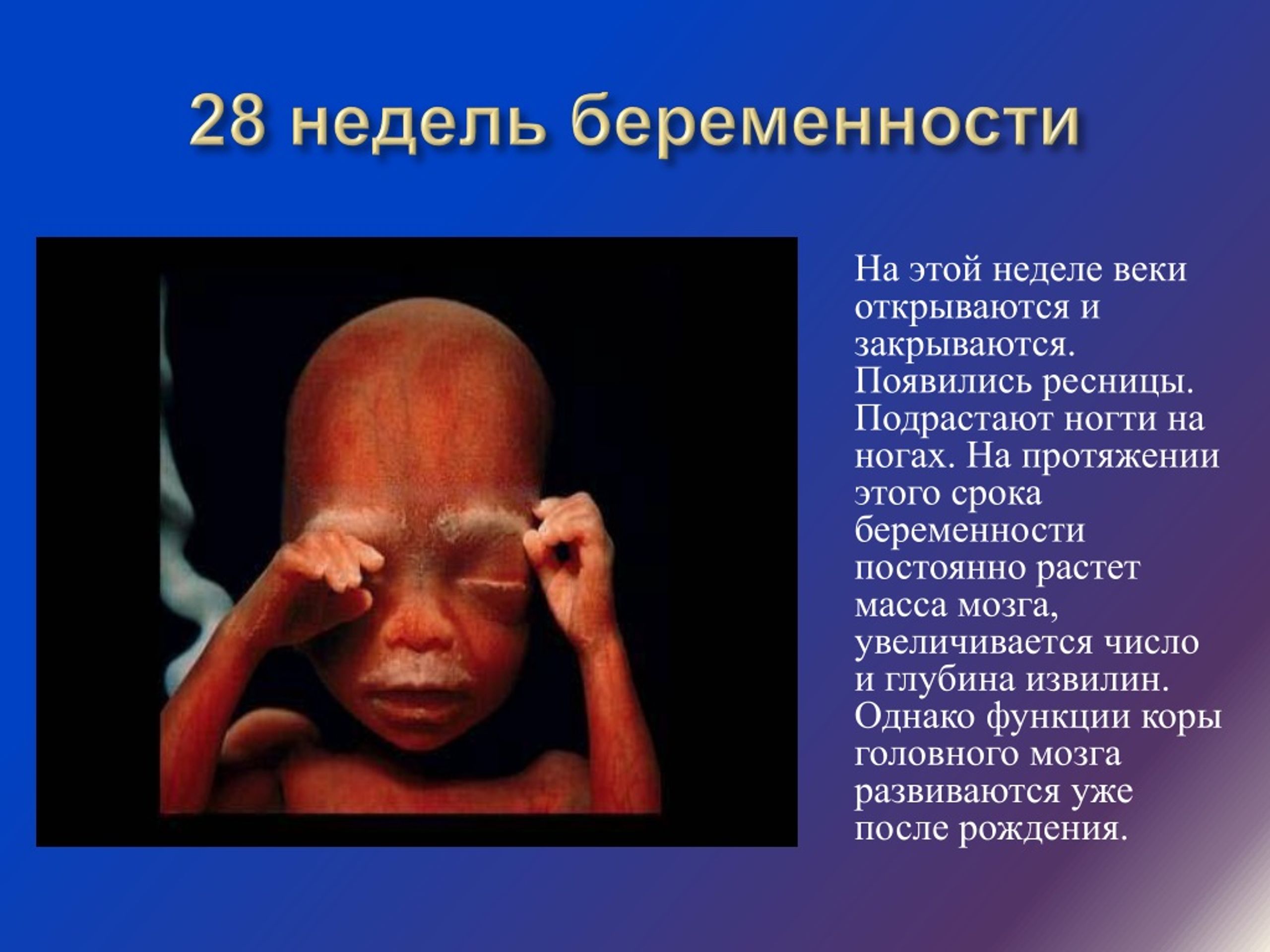 28 недель беременности

На этой неделе веки открываются и закрываются. Появились ресницы. Подрастают ногти на ногах. На протяжении этого срока беременности постоянно растет масса мозга, увеличивается число и глубина извилин. Однако функции коры головного мозга развиваются уже после рождения.